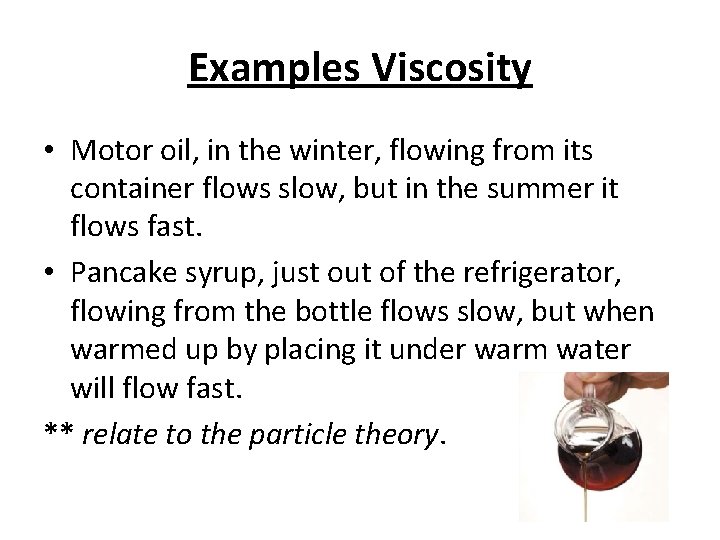 Examples Viscosity

• Motor oil, in the winter, flowing from its container flows slow, but in the summer it flows fast.

• Pancake syrup, just out of the refrigerator, flowing from the bottle flows slow, but when warmed up by placing it under warm water will flow fast.

** relate to the particle theory.